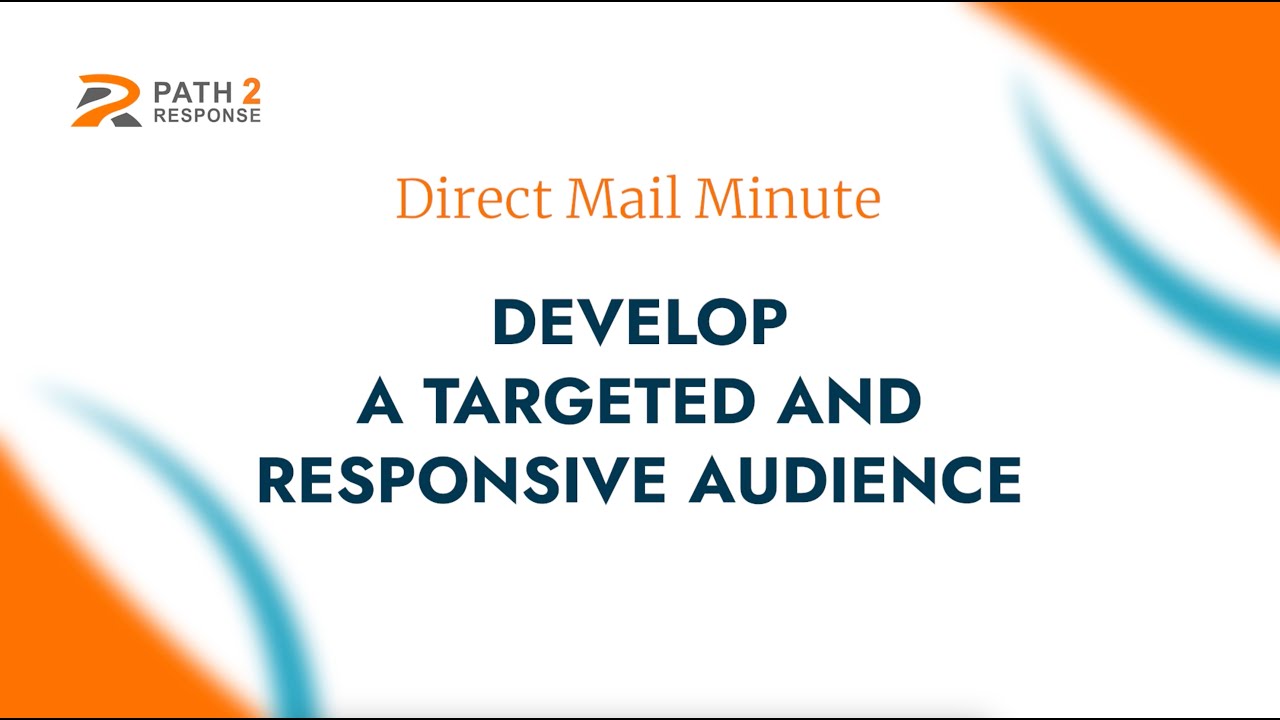 PATH 2
RESPONSE

Direct Mail Minute

DEVELOP
A TARGETED AND
RESPONSIVE AUDIENCE